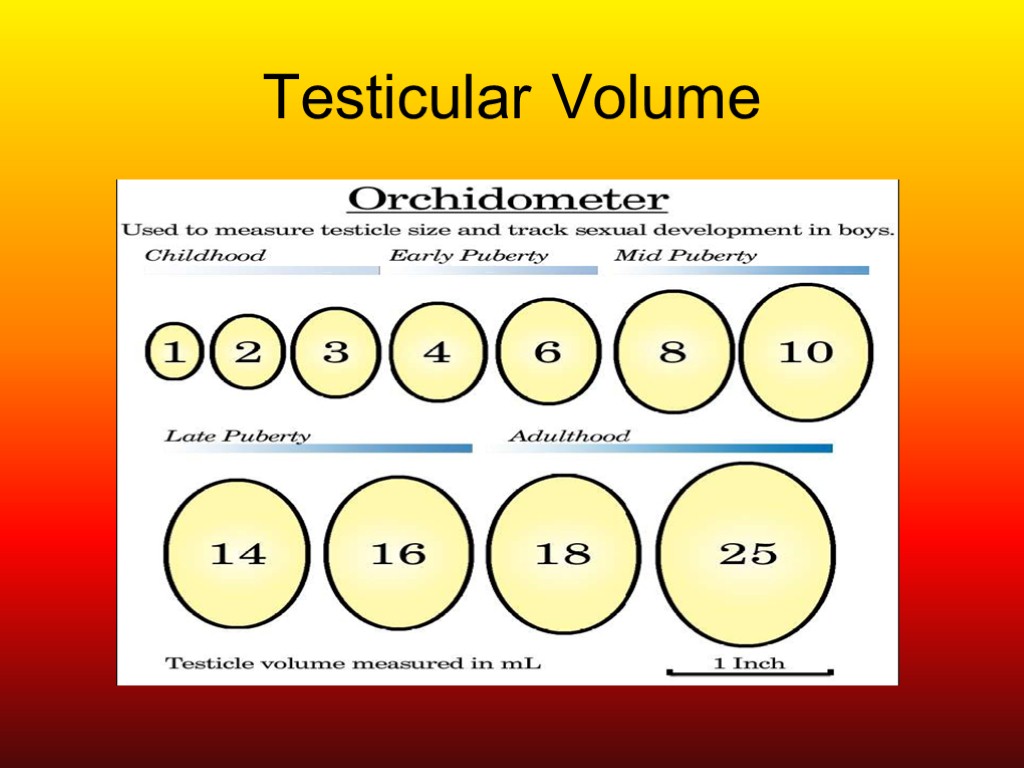 Testicular Volume

Orchidometer

Used to measure testicle size and track sexual development in boys.

Childhood

Early Puberty

Mid Puberty

1 2 3 4 6 8 10

Late Puberty

Adulthood

14 16 18 25

Testicle volume measured in mL

1 Inch